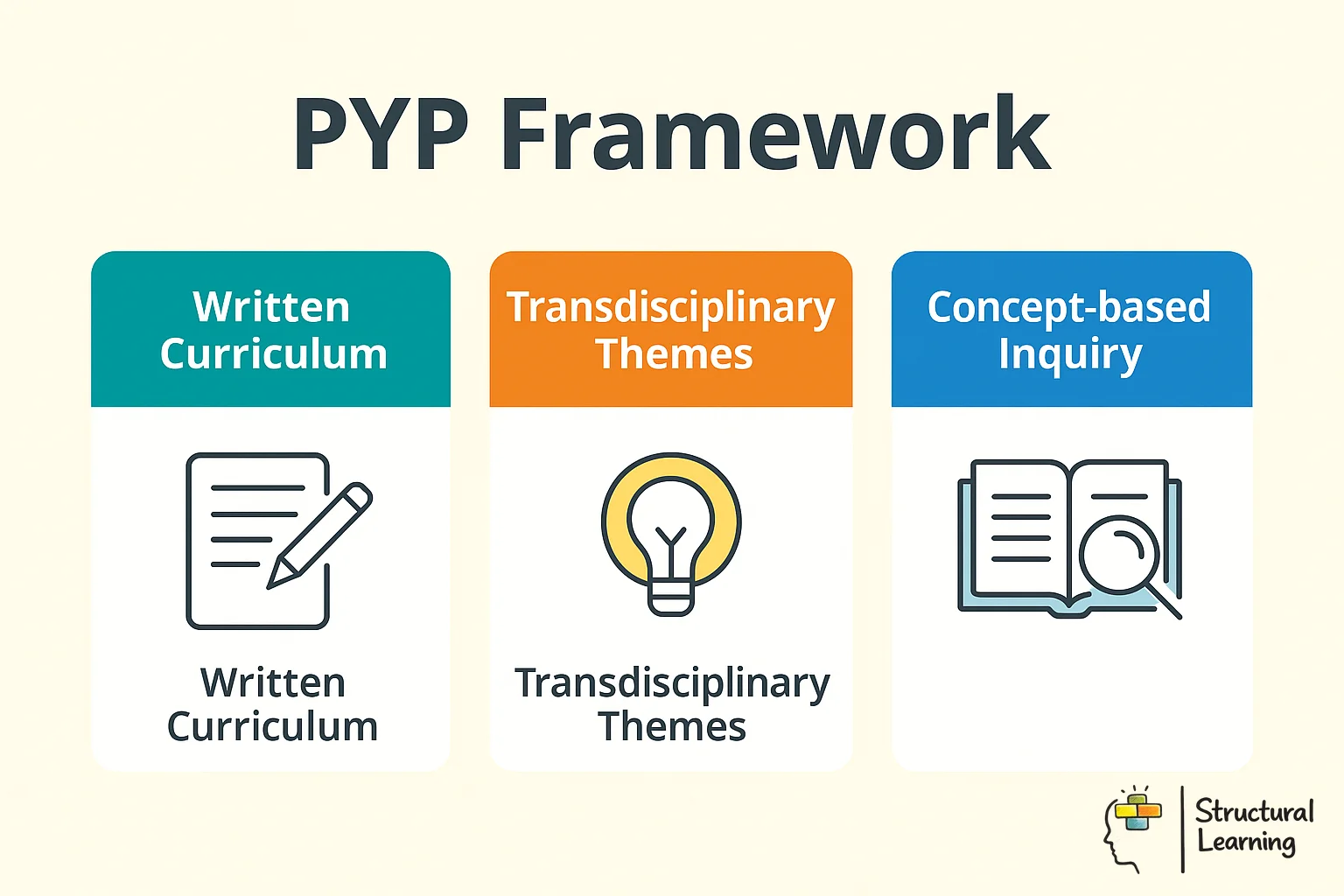 PYP Framework

Written Curriculum

Written Curriculum

Transdisciplinary Themes

Transdisciplinary Themes

Concept-based Inquiry

Structural Learning